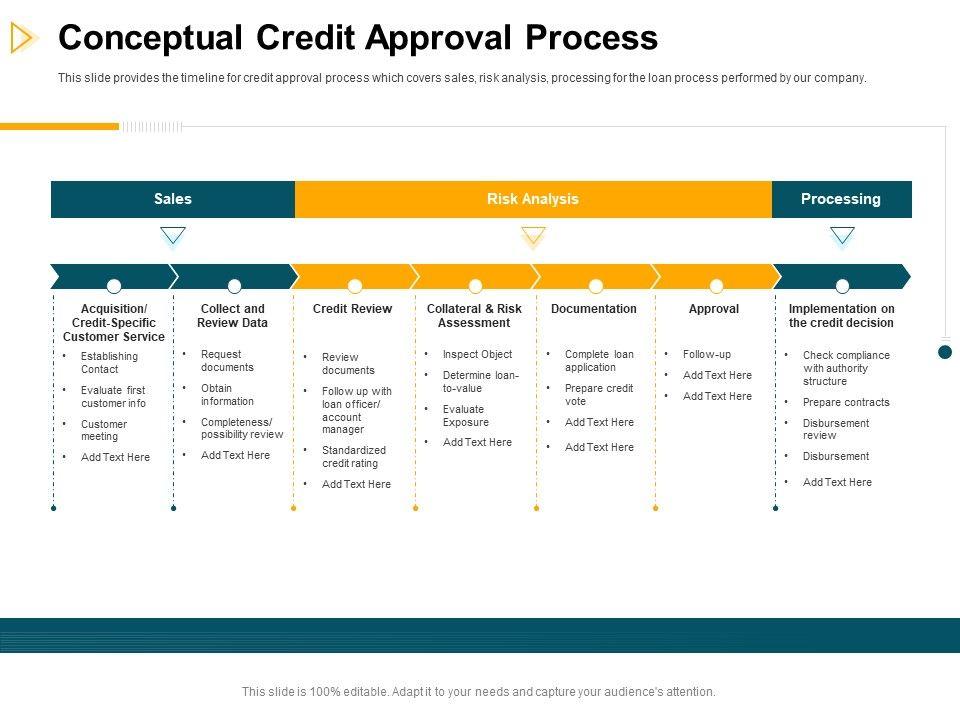 Conceptual Credit Approval Process

This slide provides the timeline for credit approval process which covers sales, risk analysis, processing for the loan process performed by our company.

Sales

Risk Analysis

Processing

Acquisition/ Credit-Specific Customer Service
• Establishing Contact
• Evaluate first customer info
• Customer meeting
• Add Text Here

Collect and Review Data
• Request documents
• Obtain information
• Completeness/ possibility review
• Add Text Here

Credit Review
• Review documents
• Follow up with loan officer/ account manager
• Standardized credit rating
• Add Text Here

Collateral & Risk Assessment
• Inspect Object
• Determine loan-to-value
• Evaluate Exposure
• Add Text Here

Documentation
• Complete loan application
• Prepare credit vote
• Add Text Here
• Add Text Here

Approval
• Follow-up
• Add Text Here
• Add Text Here

Implementation on the credit decision
• Check compliance with authority structure
• Prepare contracts
• Disbursement review
• Disbursement
• Add Text Here

This slide is 100% editable. Adapt it to your needs and capture your audience's attention.